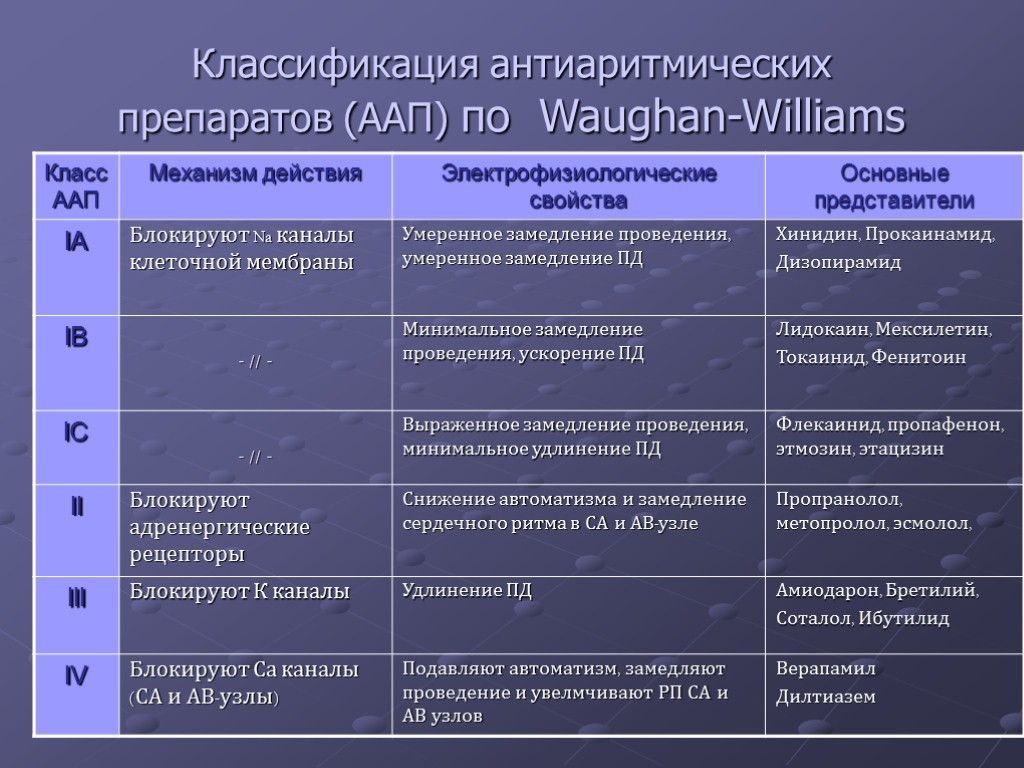 Классификация антиаритмических препаратов (ААП) по Waughan-Williams

| Класс ААП | Механизм действия | Электрофизиологические свойства | Основные представители |
|---|---|---|---|
| IA | Блокируют Na каналы клеточной мембраны | Умеренное замедление проведения, умеренное замедление ПД | Хинидин, Прокаинамид, Дизопирамид |
| IB | - // - | Минимальное замедление проведения, ускорение ПД | Лидокаин, Мексилетин, Токаинид, Фенитоин |
| IC | - // - | Выраженное замедление проведения, минимальное удлинение ПД | Флекаинид, пропафенон, этмозин, этацизин |
| II | Блокируют адренергические рецепторы | Снижение автоматизма и замедление сердечного ритма в СА и АВ-узле | Пропранолол, метопролол, эсмолол, |
| III | Блокируют К каналы | Удлинение ПД | Амиодарон, Бретилий, Соталол, Ибутилид |
| IV | Блокируют Са каналы (СА и АВ-узлы) | Подавляют автоматизм, замедляют проведение и увелмчивают РП СА и АВ узлов | Верапамил Дилтиазем |